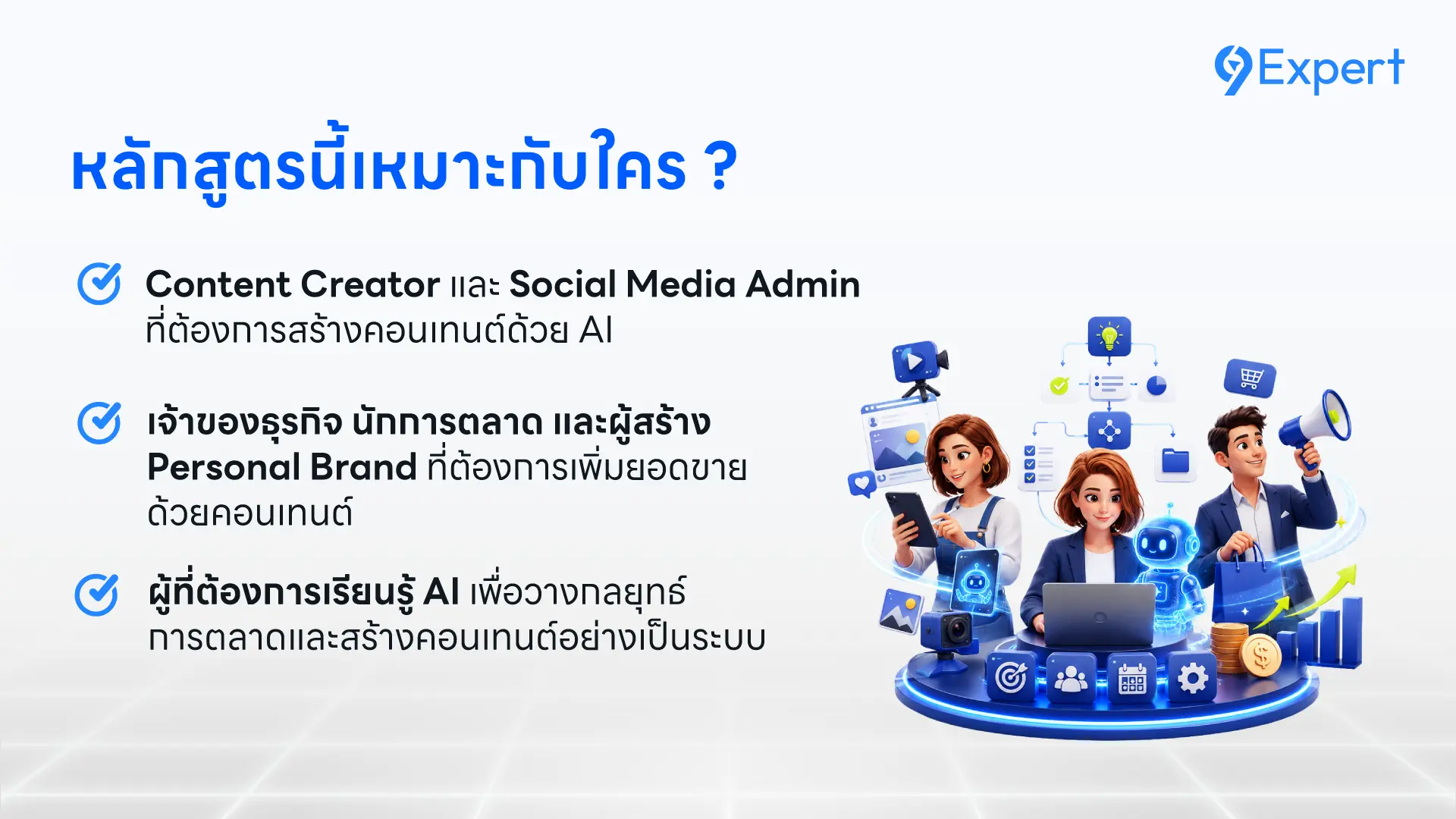 9Expert

หลักสูตรนี้เหมาะกับใคร ?

Content Creator และ Social Media Admin ที่ต้องการสร้างคอนเทนต์ด้วย AI

เจ้าของธุรกิจ นักการตลาด และผู้สร้าง Personal Brand ที่ต้องการเพิ่มยอดขายด้วยคอนเทนต์

ผู้ที่ต้องการเรียนรู้ AI เพื่อวางกลยุทธ์การตลาดและสร้างคอนเทนต์อย่างเป็นระบบ